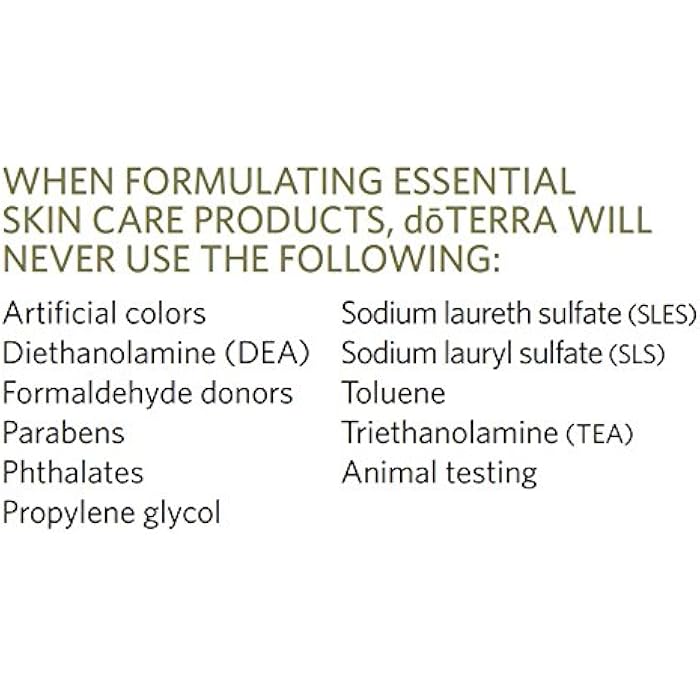 WHEN FORMULATING ESSENTIAL SKIN CARE PRODUCTS, dōTERRA WILL NEVER USE THE FOLLOWING:

Artificial colors
Diethanolamine (DEA)
Formaldehyde donors
Parabens
Phthalates
Propylene glycol

Sodium laureth sulfate (SLES)
Sodium lauryl sulfate (SLS)
Toluene
Triethanolamine (TEA)
Animal testing